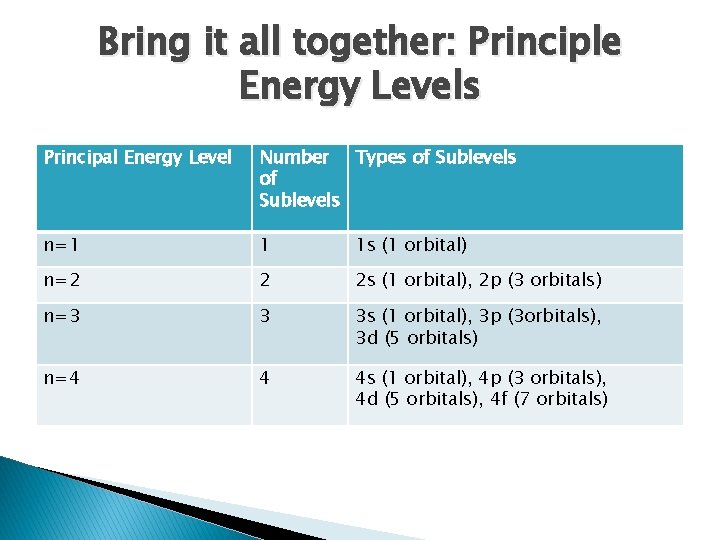 Bring it all together: Principle Energy Levels

| Principal Energy Level | Number of Sublevels | Types of Sublevels |
|---|---|---|
| n=1 | 1 | 1s (1 orbital) |
| n=2 | 2 | 2s (1 orbital), 2p (3 orbitals) |
| n=3 | 3 | 3s (1 orbital), 3p (3orbitals), 3d (5 orbitals) |
| n=4 | 4 | 4s (1 orbital), 4p (3 orbitals), 4d (5 orbitals), 4f (7 orbitals) |